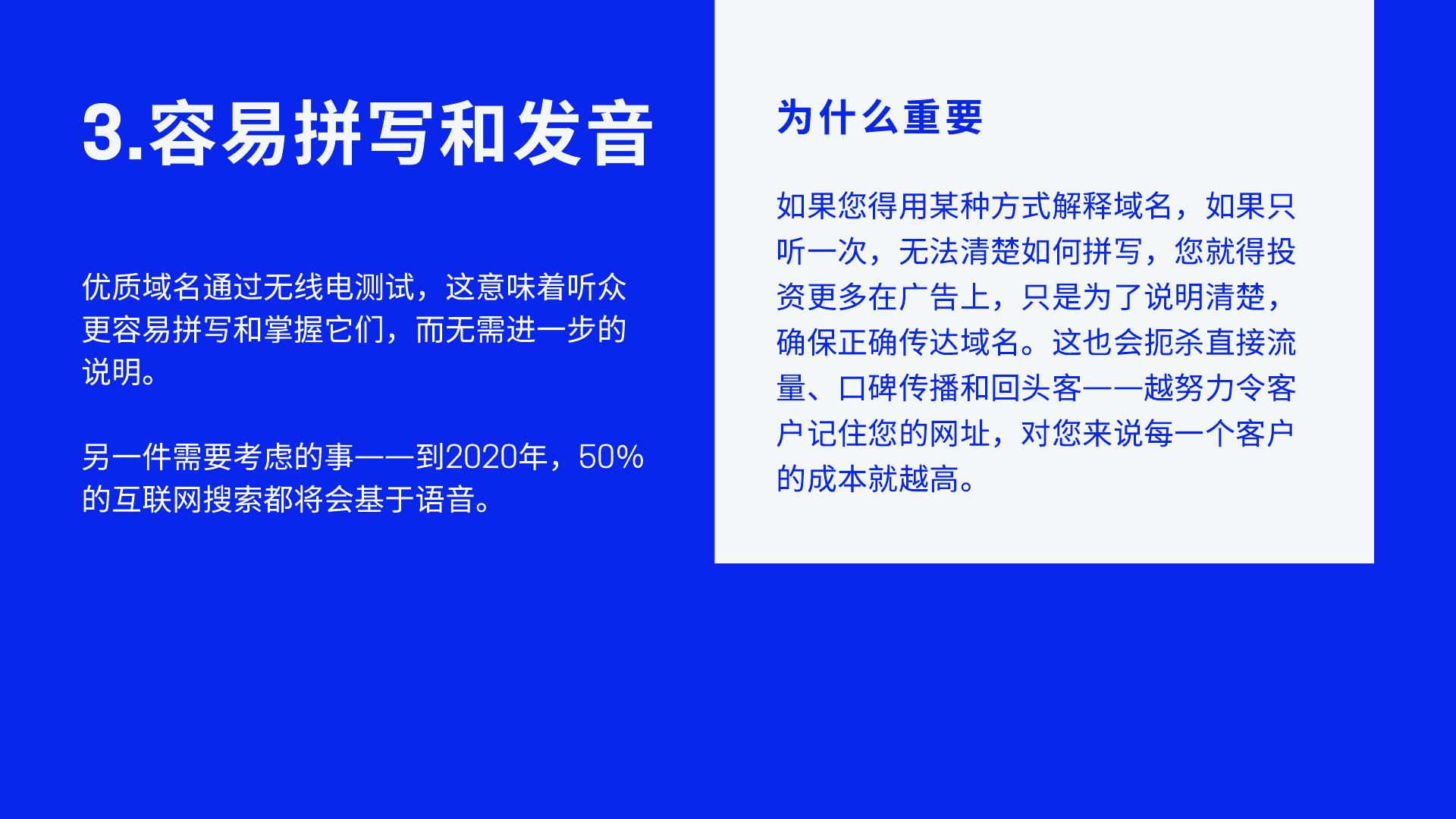 3.容易拼写和发音

优质域名通过无线电测试，这意味着听众更容易拼写和掌握它们，而无需进一步的说明。

另一件需要考虑的事——到2020年，50%的互联网搜索都将会基于语音。

为什么重要

如果您得用某种方式解释域名，如果只听一次，无法清楚如何拼写，您就得投资更多在广告上，只是为了说明清楚，确保正确传达域名。这也会扼杀直接流量、口碑传播和回头客——越努力令客户记住您的网址，对您来说每一个客户的成本就越高。